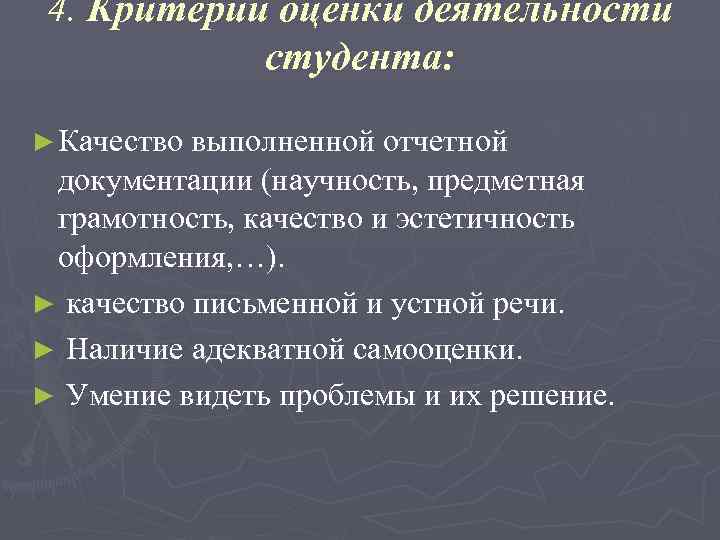 4. Критерии оценки деятельности студента:

► Качество выполненной отчетной документации (научность, предметная грамотность, качество и эстетичность оформления,…).

► качество письменной и устной речи.

► Наличие адекватной самооценки.

► Умение видеть проблемы и их решение.